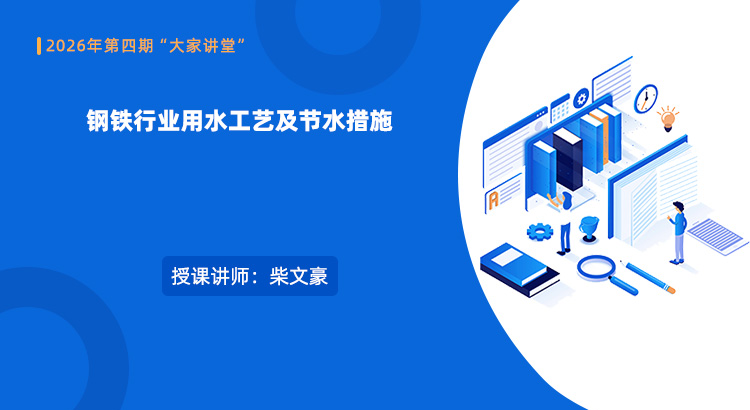 2026年第四期“大家讲堂”

钢铁行业用水工艺及节水措施

授课讲师：柴文豪